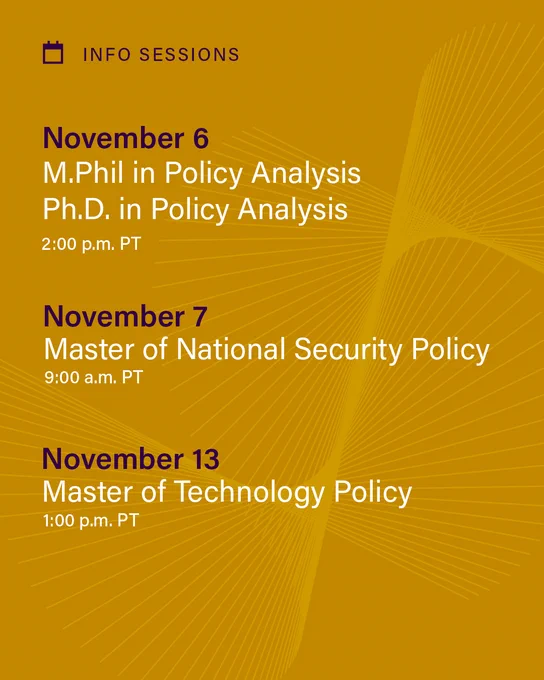 INFO SESSIONS

November 6
M.Phil in Policy Analysis
Ph.D. in Policy Analysis
2:00 p.m. PT

November 7
Master of National Security Policy
9:00 a.m. PT

November 13
Master of Technology Policy
1:00 p.m. PT